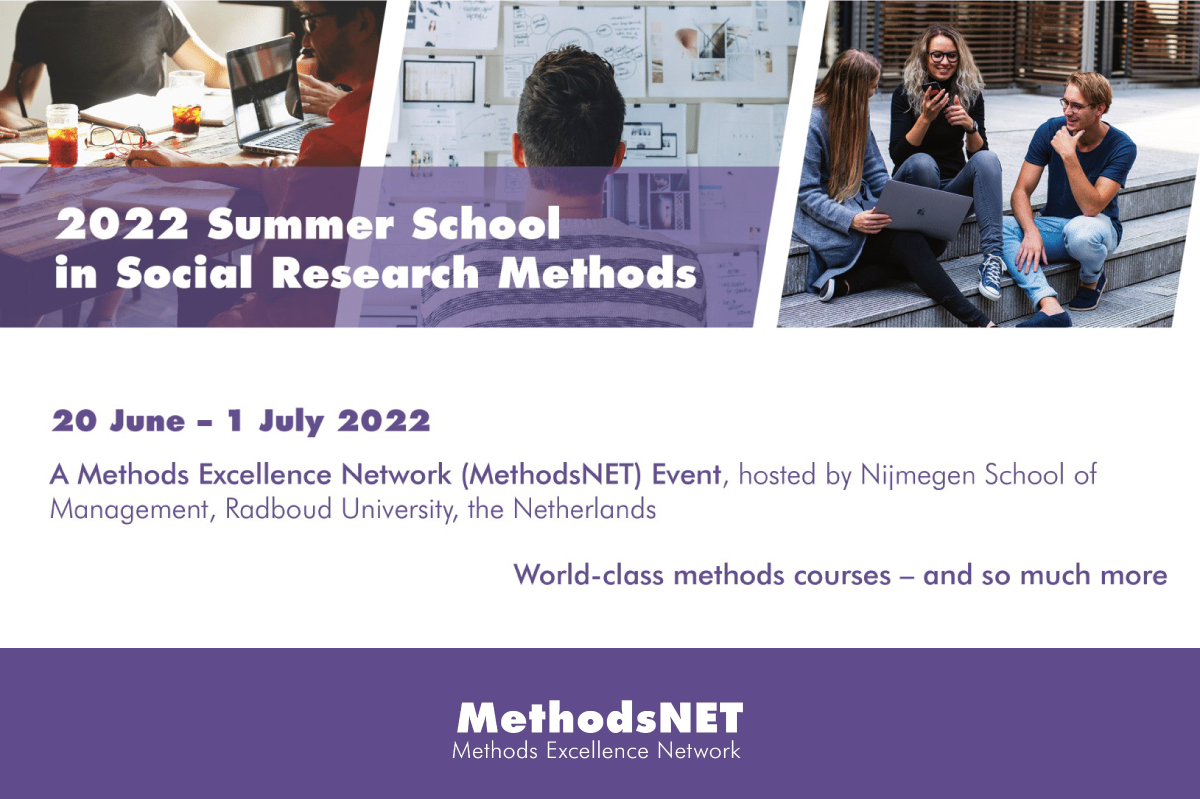 2022 Summer School in Social Research Methods

20 June – 1 July 2022

A Methods Excellence Network (MethodsNET) Event, hosted by Nijmegen School of Management, Radboud University, the Netherlands

World-class methods courses – and so much more

MethodsNET
Methods Excellence Network